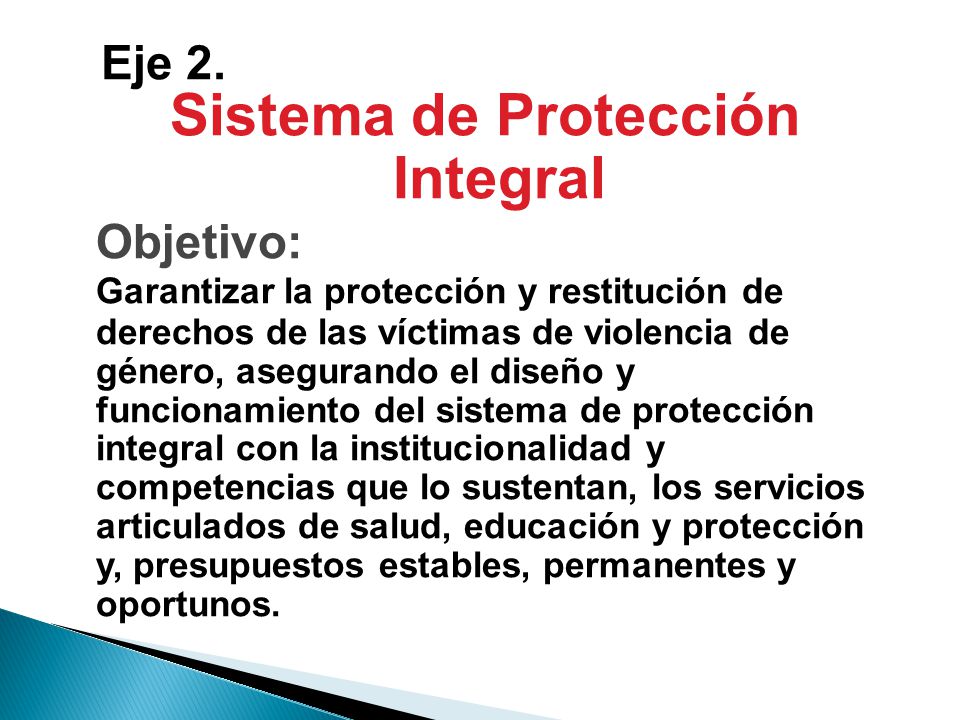 Eje 2.
Sistema de Protección Integral

Objetivo:
Garantizar la protección y restitución de derechos de las víctimas de violencia de género, asegurando el diseño y funcionamiento del sistema de protección integral con la institucionalidad y competencias que lo sustentan, los servicios articulados de salud, educación y protección y, presupuestos estables, permanentes y oportunos.